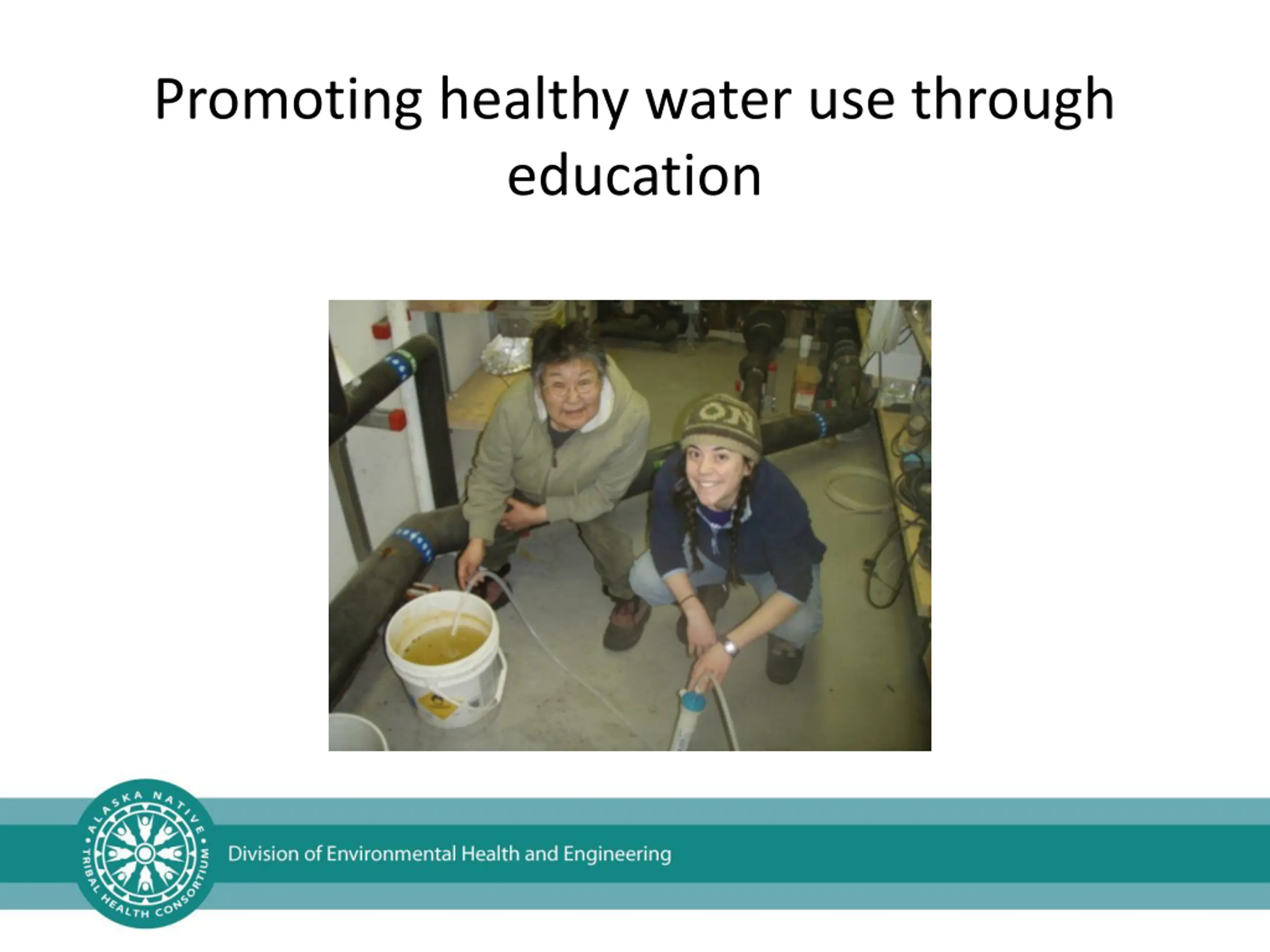 Promoting healthy water use through education

ON

ALASKA NATIVE TRIBAL HEALTH CONSORTIUM

Division of Environmental Health and Engineering